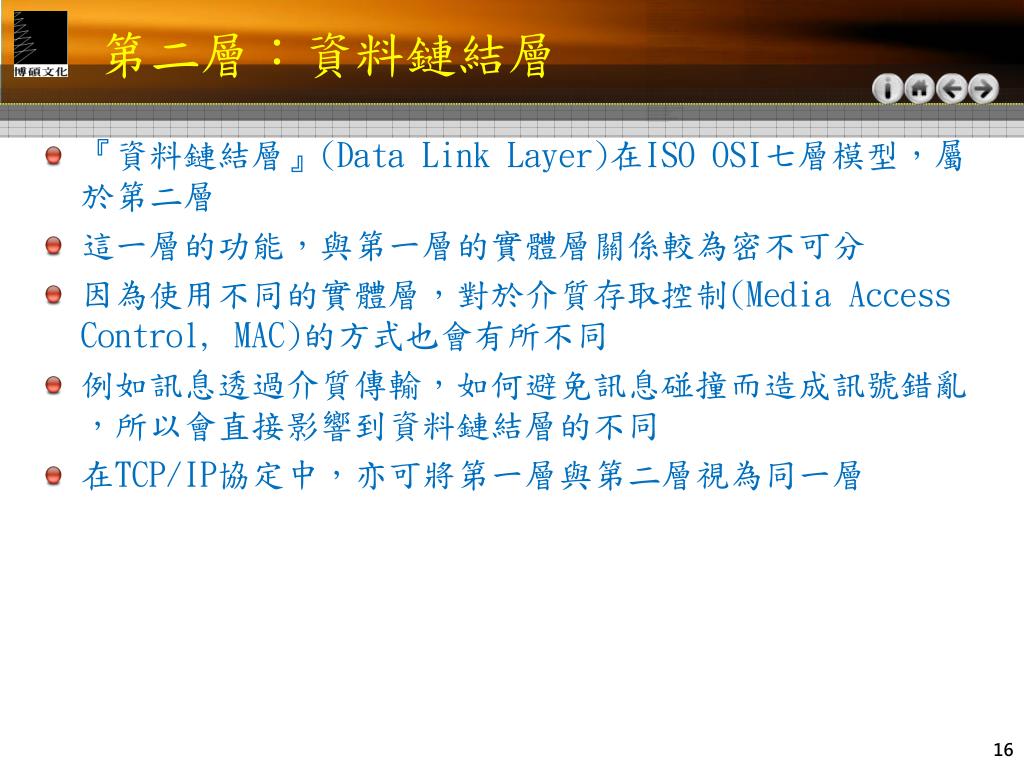 博碩文化

第二層：資料鏈結層

『資料鏈結層』(Data Link Layer)在ISO OSI七層模型，屬於第二層

這一層的功能，與第一層的實體層關係較為密不可分

因為使用不同的實體層，對於介質存取控制(Media Access Control, MAC)的方式也會有所不同

例如訊息透過介質傳輸，如何避免訊息碰撞而造成訊號錯亂，所以會直接影響到資料鏈結層的不同

在TCP/IP協定中，亦可將第一層與第二層視為同一層

16